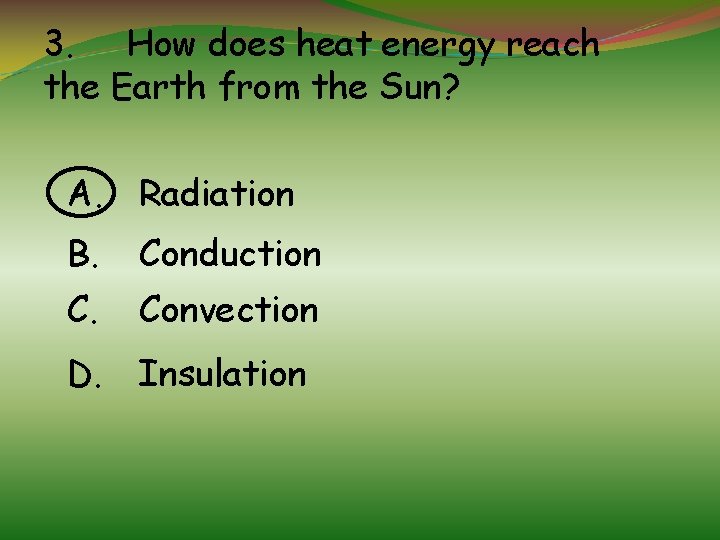 3. How does heat energy reach the Earth from the Sun?

A. Radiation

B. Conduction

C. Convection

D. Insulation